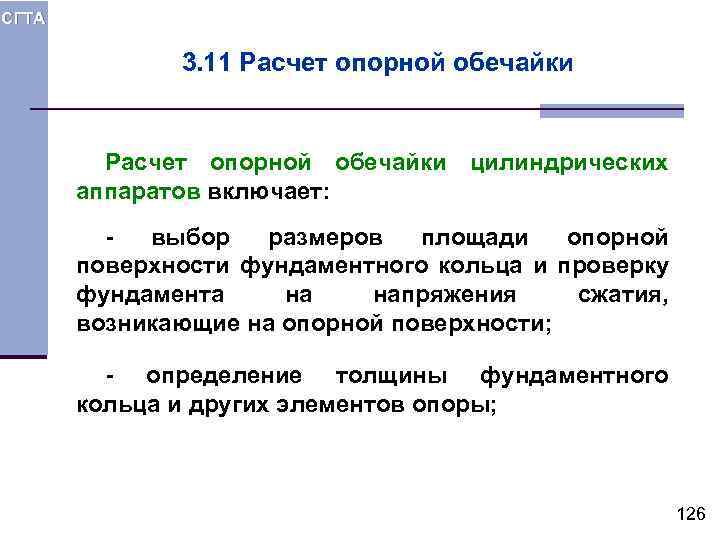 СГТА

3.11 Расчет опорной обечайки

Расчет опорной обечайки цилиндрических аппаратов включает:

- выбор размеров площади опорной поверхности фундаментного кольца и проверку фундамента на напряжения сжатия, возникающие на опорной поверхности;

- определение толщины фундаментного кольца и других элементов опоры;

126